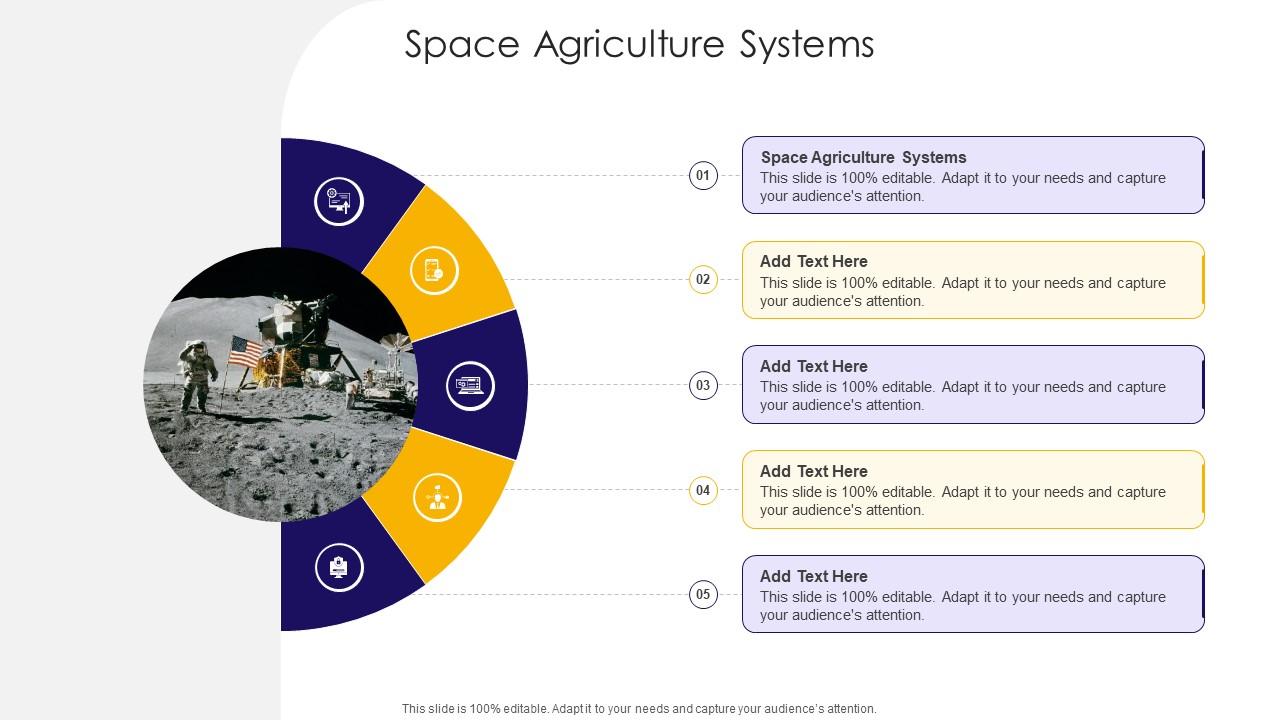 Space Agriculture Systems

01

Space Agriculture Systems
This slide is 100% editable. Adapt it to your needs and capture your audience's attention.

02

Add Text Here
This slide is 100% editable. Adapt it to your needs and capture your audience's attention.

03

Add Text Here
This slide is 100% editable. Adapt it to your needs and capture your audience's attention.

04

Add Text Here
This slide is 100% editable. Adapt it to your needs and capture your audience's attention.

05

Add Text Here
This slide is 100% editable. Adapt it to your needs and capture your audience's attention.

This slide is 100% editable. Adapt it to your needs and capture your audience's attention.